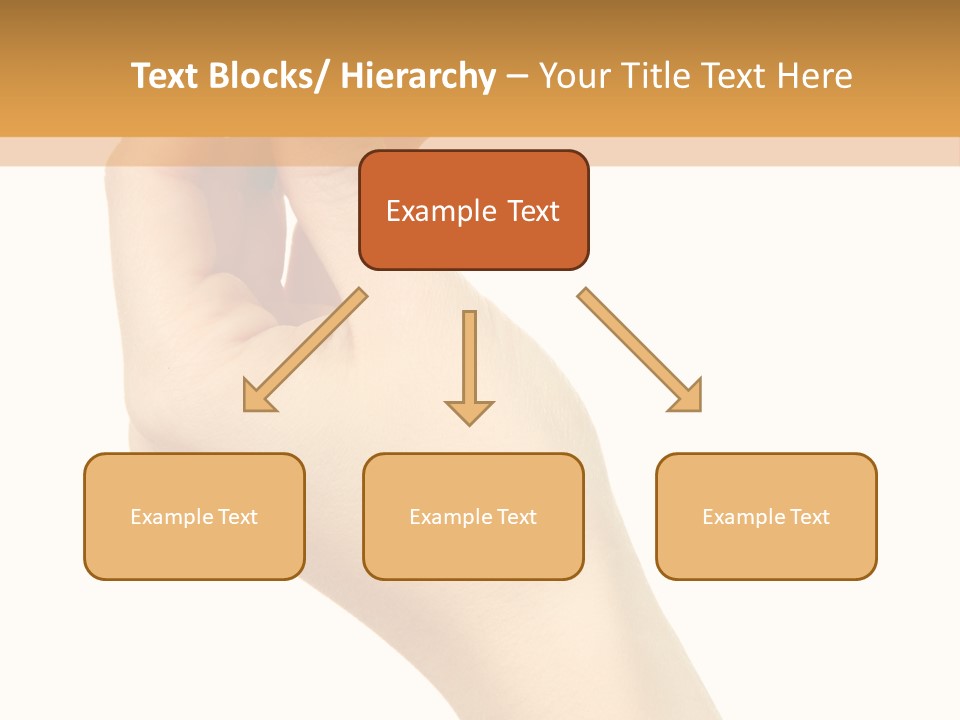 Text Blocks/ Hierarchy – Your Title Text Here

Example Text

Example Text

Example Text

Example Text